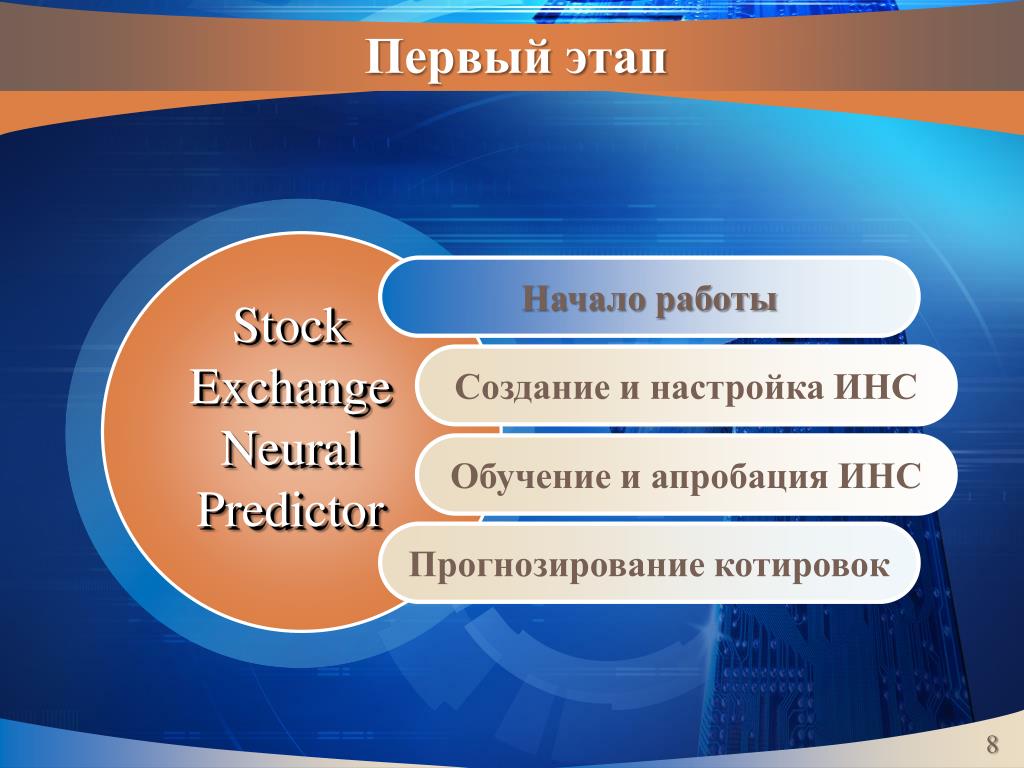 Первый этап

Stock Exchange Neural Predictor

Начало работы

Создание и настройка ИНС

Обучение и апробация ИНС

Прогнозирование котировок

8